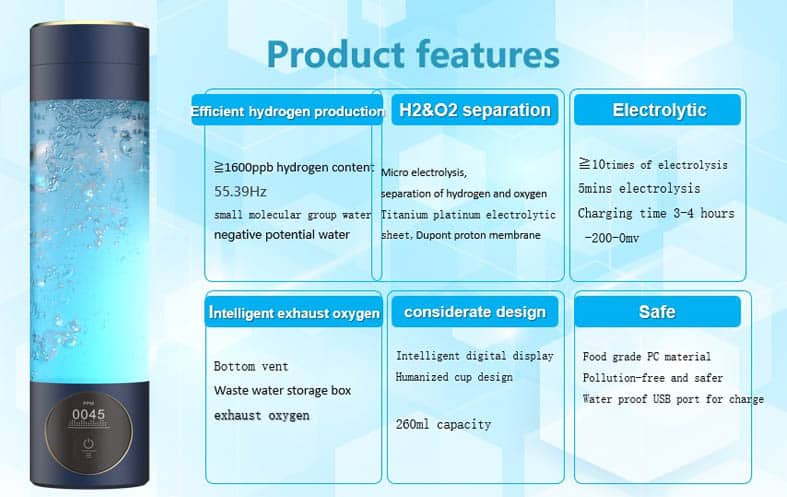 Product features

Efficient hydrogen production

≧1600ppb hydrogen content
55.39Hz
small molecular group water
negative potential water

H2&O2 separation

Micro electrolysis,
separation of hydrogen and oxygen
Titanium platinum electrolytic sheet, Dupont proton membrane

Electrolytic

≧10times of electrolysis
5mins electrolysis
Charging time 3-4 hours
-200-0mv

Intelligent exhaust oxygen

Bottom vent
Waste water storage box
exhaust oxygen

considerate design

Intelligent digital display
Humanized cup design

260ml capacity

Safe

Food grade PC material
Pollution-free and safer
Water proof USB port for charge

PPM
0045